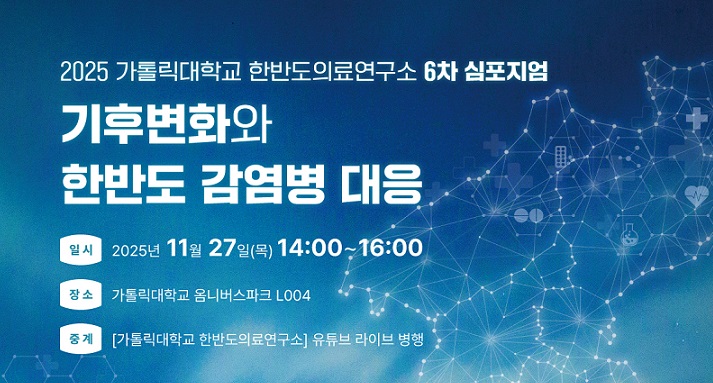 2025 가톨릭대학교 한반도의료연구소 6차 심포지엄

기후변화와
한반도 감염병 대응

일시 2025년 11월 27일(목) 14:00~16:00

장소 가톨릭대학교 옴니버스파크 L004

중계 [가톨릭대학교 한반도의료연구소] 유튜브 라이브 병행